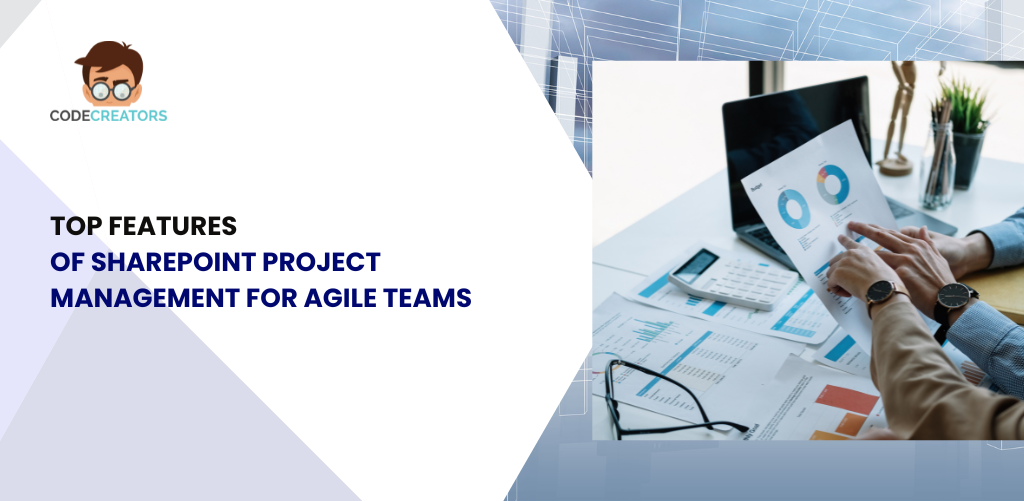 CODECREATORS

TOP FEATURES
OF SHAREPOINT PROJECT MANAGEMENT FOR AGILE TEAMS